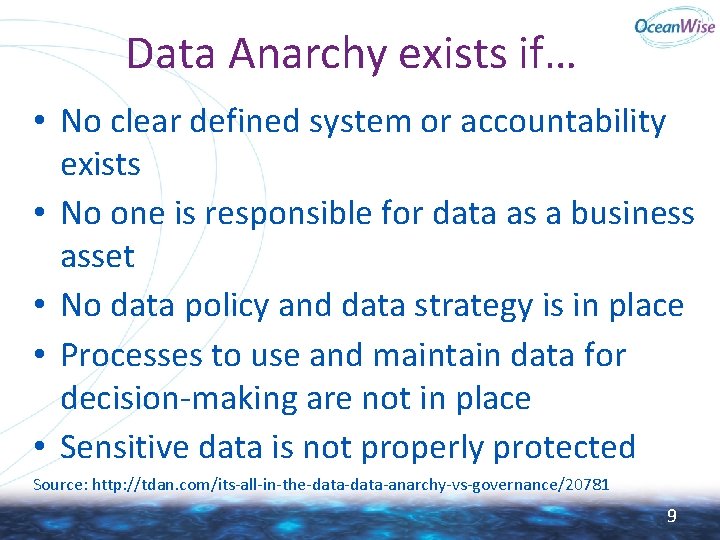 OceanWise

Data Anarchy exists if…

• No clear defined system or accountability exists
• No one is responsible for data as a business asset
• No data policy and data strategy is in place
• Processes to use and maintain data for decision-making are not in place
• Sensitive data is not properly protected

Source: http://tdan.com/its-all-in-the-data-data-anarchy-vs-governance/20781

9